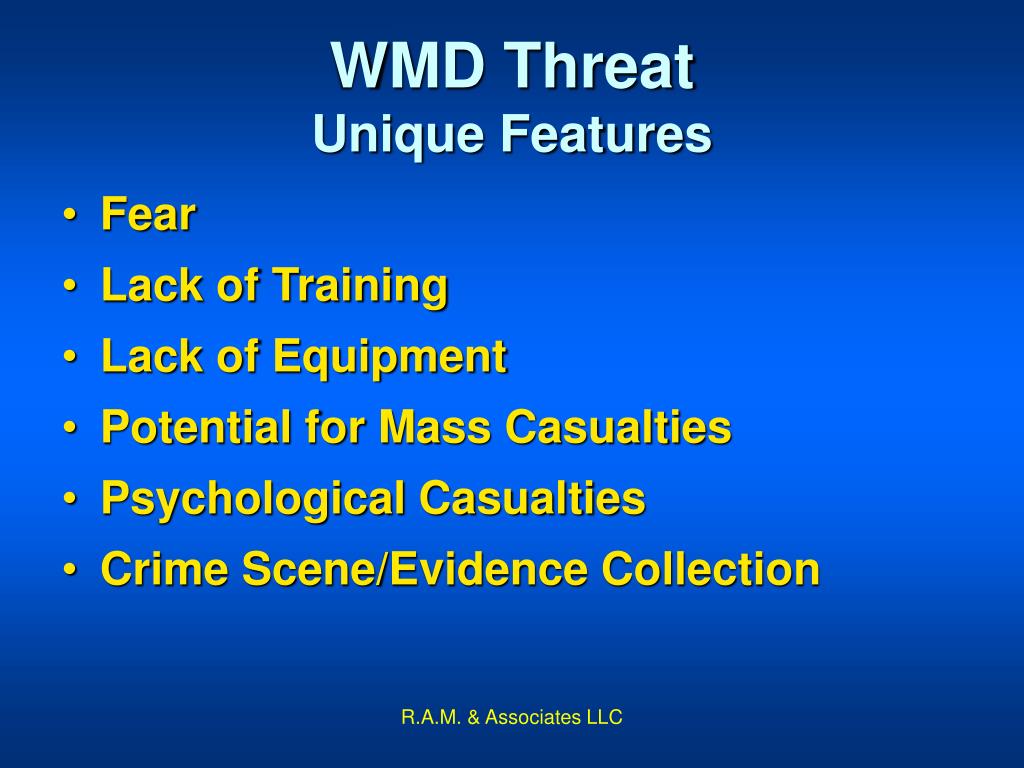 WMD Threat
Unique Features

• Fear
• Lack of Training
• Lack of Equipment
• Potential for Mass Casualties
• Psychological Casualties
• Crime Scene/Evidence Collection

R.A.M. & Associates LLC